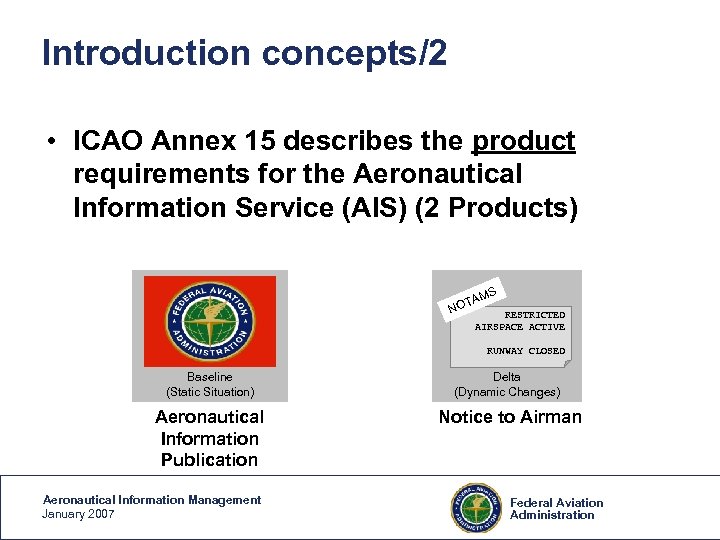 Introduction concepts/2

• ICAO Annex 15 describes the product requirements for the Aeronautical Information Service (AIS) (2 Products)

FEDERAL AVIATION ADMINISTRATION

Baseline
(Static Situation)

Aeronautical Information Publication

NOTAMS

RESTRICTED AIRSPACE ACTIVE

RUNWAY CLOSED

Delta
(Dynamic Changes)

Notice to Airman

Aeronautical Information Management
January 2007

FEDERAL AVIATION ADMINISTRATION

Federal Aviation Administration